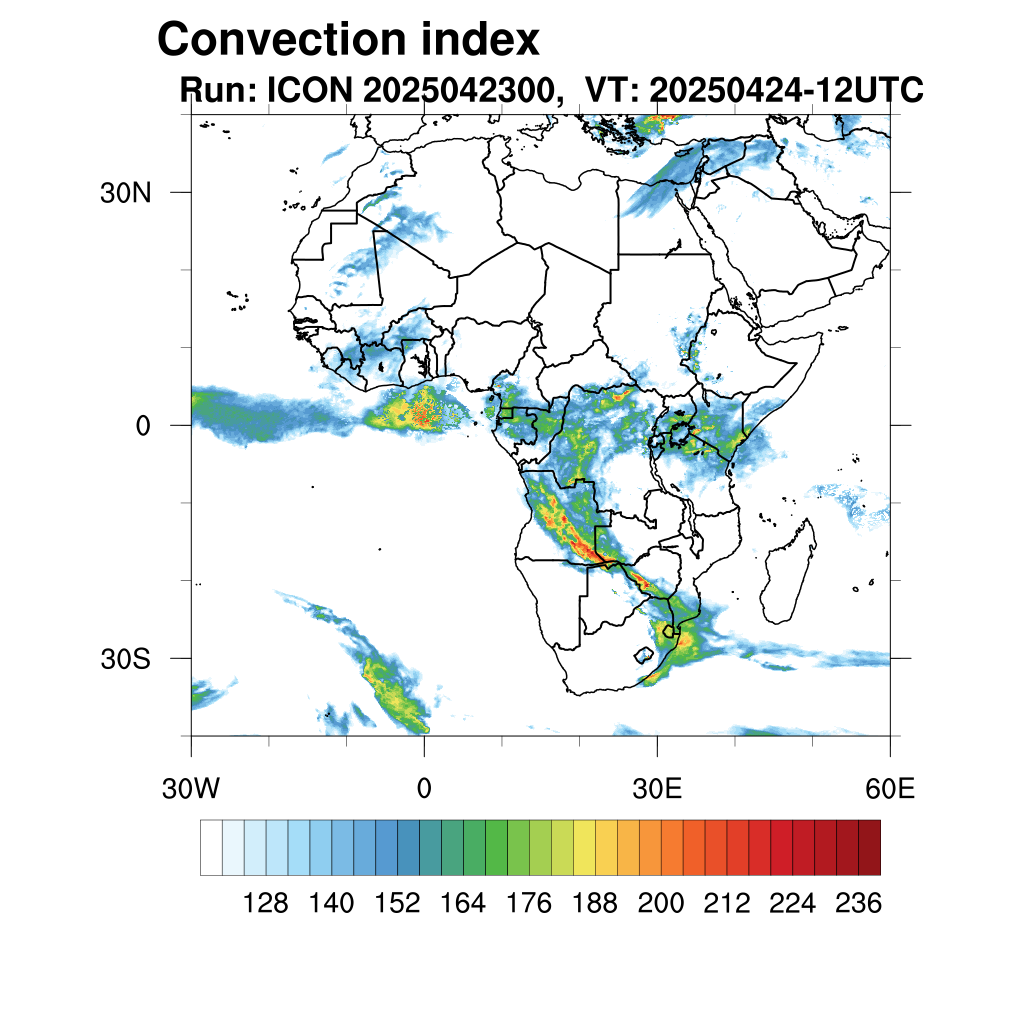 Convection index
Run: ICON 2025042300, VT: 20250424-12UTC

30N
0
30S

30W 0 30E 60E

128 140 152 164 176 188 200 212 224 236